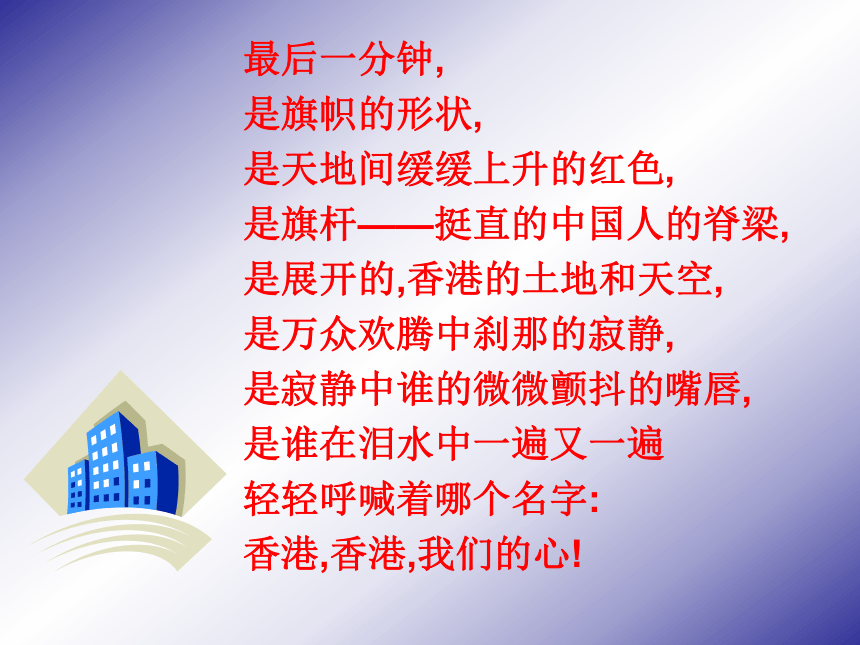 最后一分钟,
是旗帜的形状,
是天地间缓缓上升的红色,
是旗杆——挺直的中国人的脊梁,
是展开的,香港的土地和天空,
是万众欢腾中刹那的寂静,
是寂静中谁的微微颤抖的嘴唇,
是谁在泪水中一遍又一遍
轻轻呼喊着哪个名字:
香港,香港,我们的心!